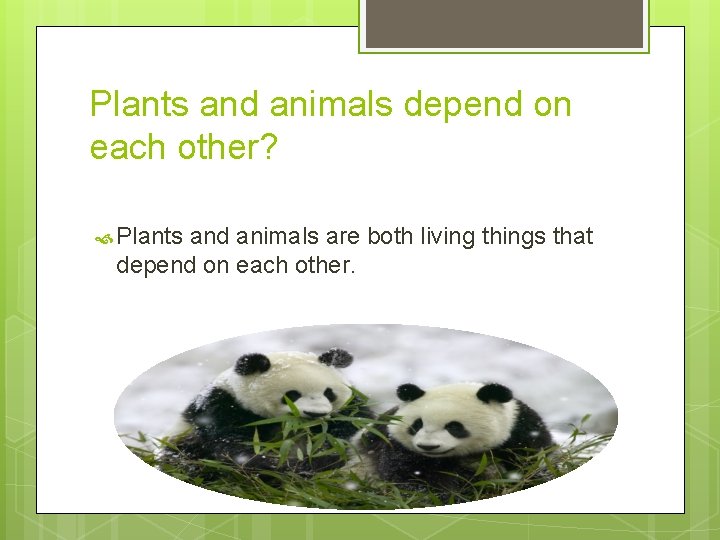 Plants and animals depend on each other?

Plants and animals are both living things that depend on each other.